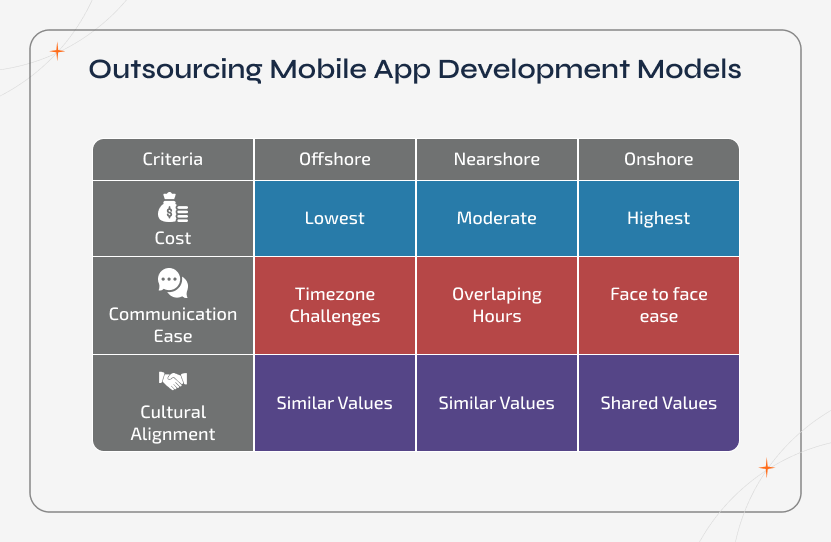 Outsourcing Mobile App Development Models

| Criteria | Offshore | Nearshore | Onshore |
|---|---|---|---|
| Cost | Lowest | Moderate | Highest |
| Communication Ease | Timezone Challenges | Overlaping Hours | Face to face ease |
| Cultural Alignment | Similar Values | Similar Values | Shared Values |